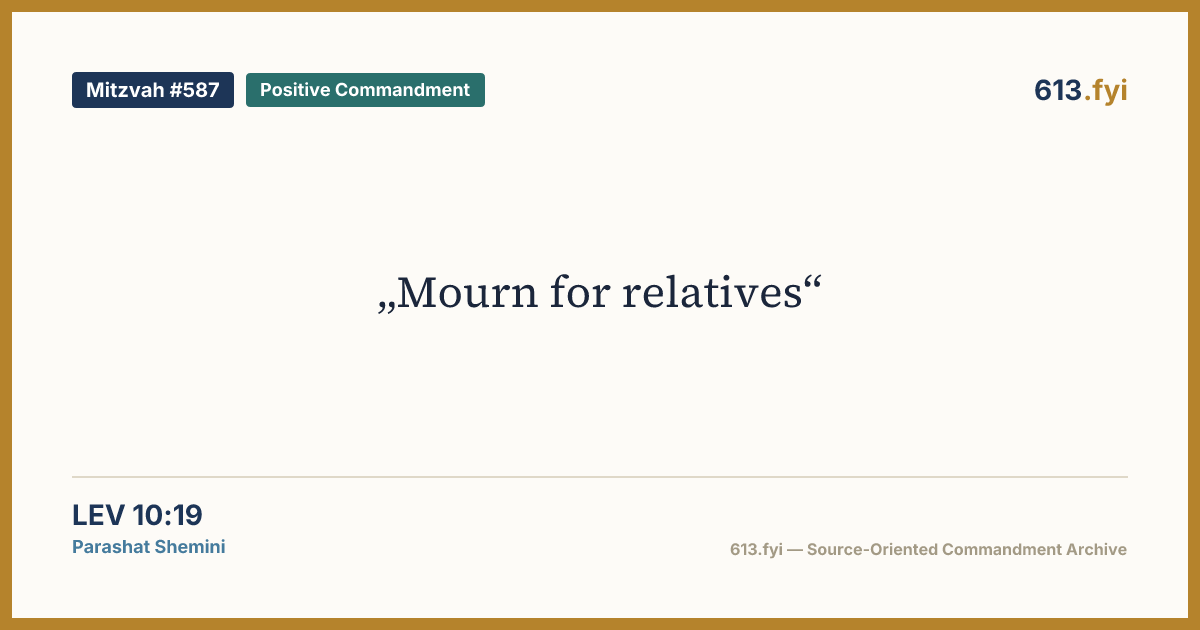 Mitzvah #587
Positive Commandment
613.fyi

„Mourn for relatives“

LEV 10:19
Parashat Shemini

613.fyi — Source-Oriented Commandment Archive